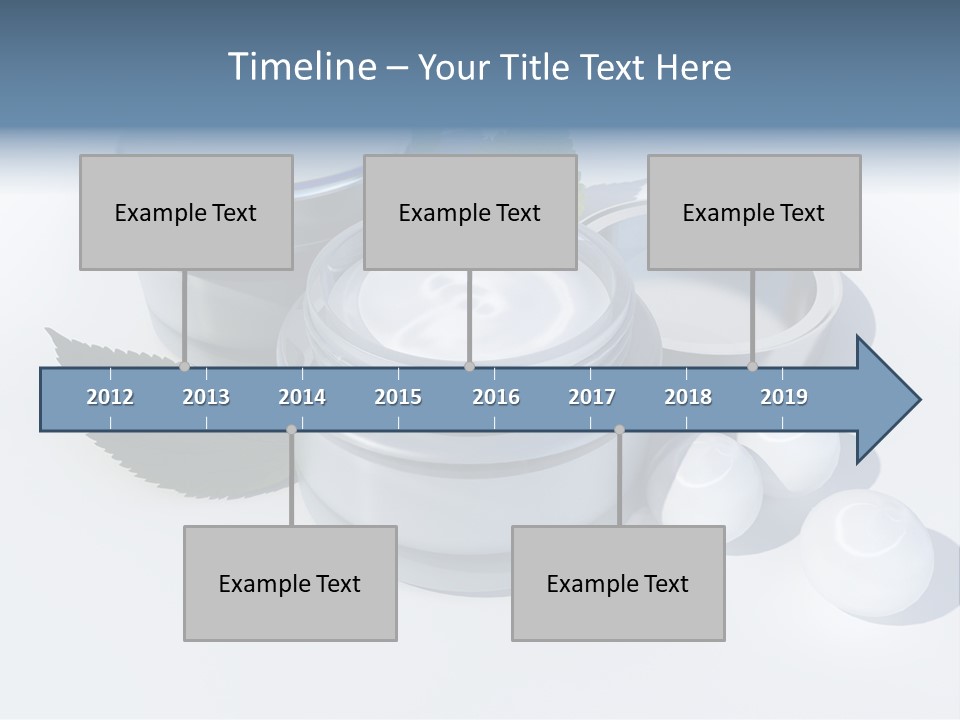 Timeline – Your Title Text Here

Example Text

Example Text

Example Text

2012 2013 2014 2015 2016 2017 2018 2019

Example Text

Example Text